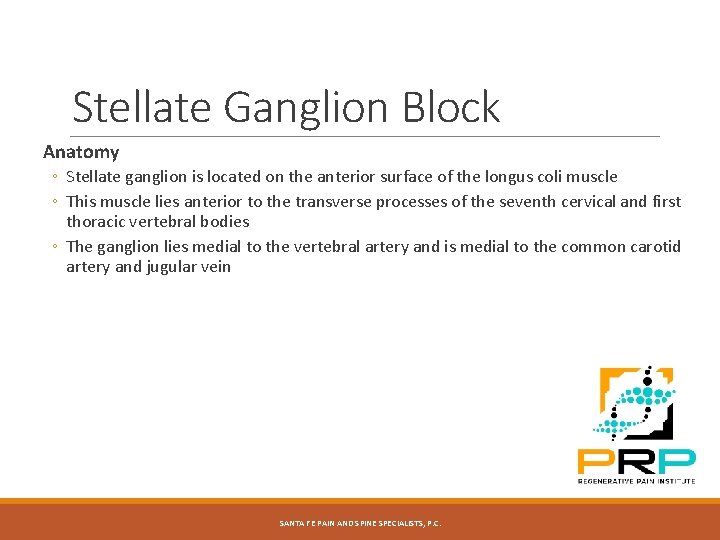 Stellate Ganglion Block

Anatomy

◦ Stellate ganglion is located on the anterior surface of the longus coli muscle

◦ This muscle lies anterior to the transverse processes of the seventh cervical and first thoracic vertebral bodies

◦ The ganglion lies medial to the vertebral artery and is medial to the common carotid artery and jugular vein

PRP
REGENERATIVE PAIN INSTITUTE

SANTA FE PAIN AND SPINE SPECIALISTS, P.C.